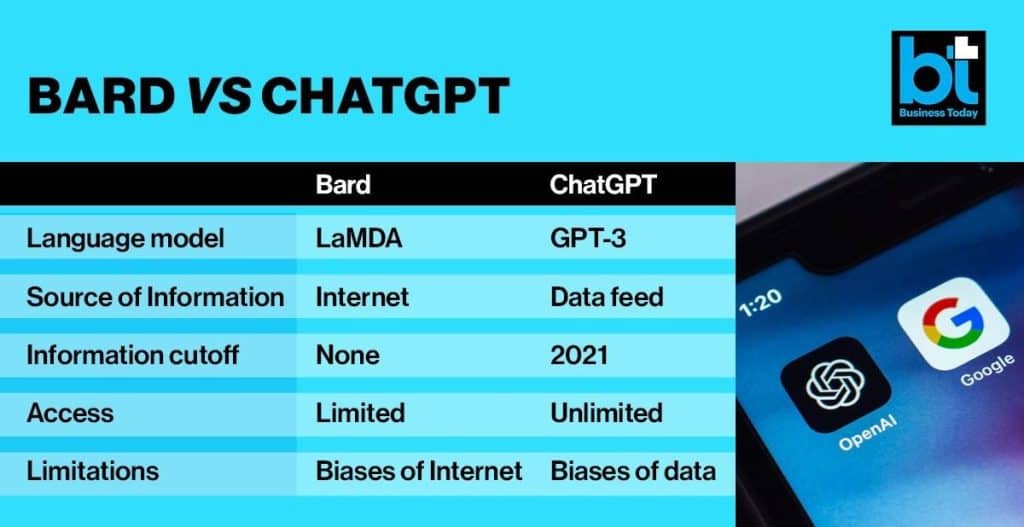 BARD VS CHATGPT

bt
Business Today

| | Bard | ChatGPT |
|---|---|---|
| Language model | LaMDA | GPT-3 |
| Source of Information | Internet | Data feed |
| Information cutoff | None | 2021 |
| Access | Limited | Unlimited |
| Limitations | Biases of Internet | Biases of data |

1:20

OpenAI

Google